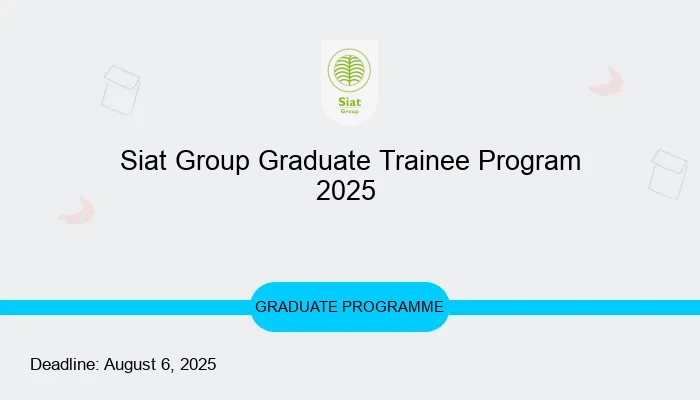 Siat
Group

Siat Group Graduate Trainee Program 2025

GRADUATE PROGRAMME

Deadline: August 6, 2025